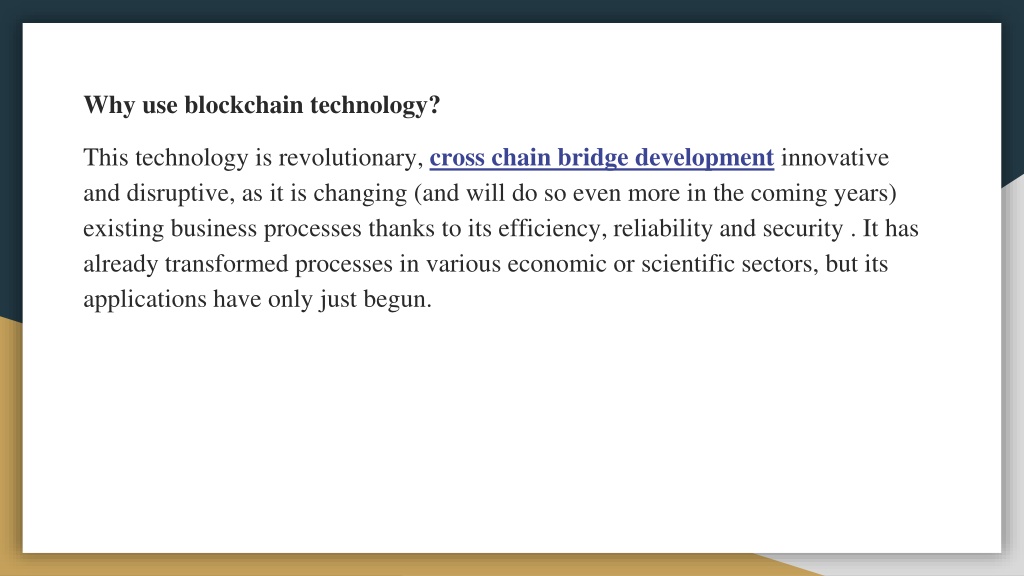 Why use blockchain technology?

This technology is revolutionary, cross chain bridge development innovative and disruptive, as it is changing (and will do so even more in the coming years) existing business processes thanks to its efficiency, reliability and security . It has already transformed processes in various economic or scientific sectors, but its applications have only just begun.